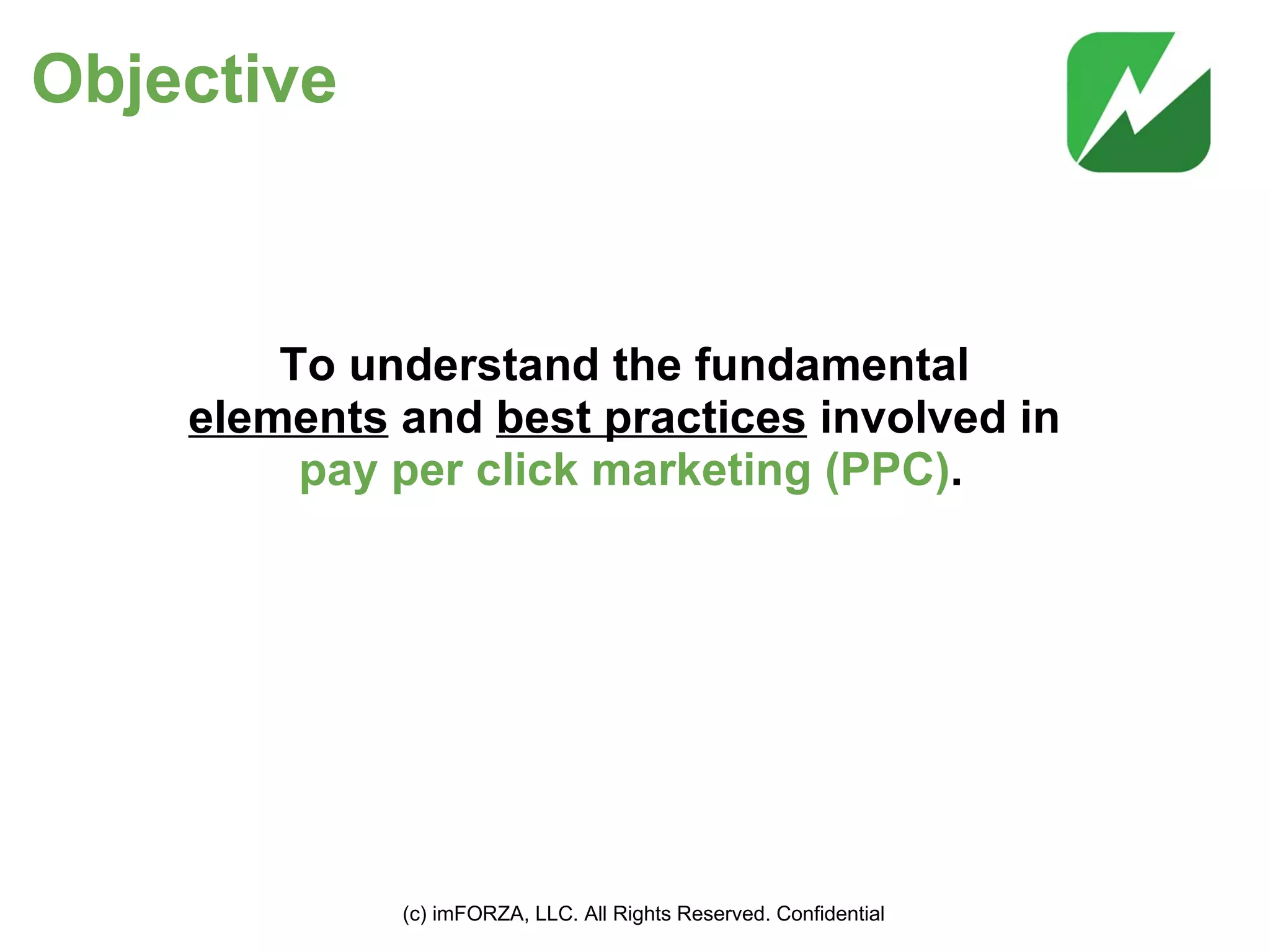 Objective

To understand the fundamental elements and best practices involved in pay per click marketing (PPC).

(c) imFORZA, LLC. All Rights Reserved. Confidential